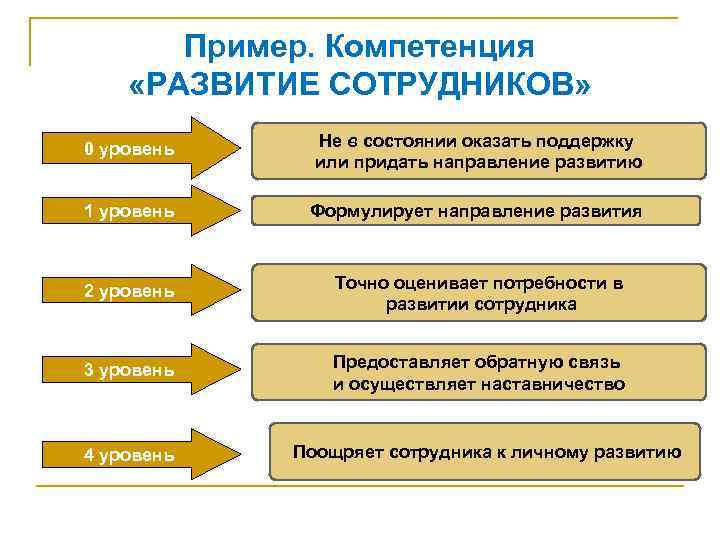 Пример. Компетенция «РАЗВИТИЕ СОТРУДНИКОВ»

0 уровень

Не в состоянии оказать поддержку или придать направление развитию

1 уровень

Формулирует направление развития

2 уровень

Точно оценивает потребности в развитии сотрудника

3 уровень

Предоставляет обратную связь и осуществляет наставничество

4 уровень

Поощряет сотрудника к личному развитию